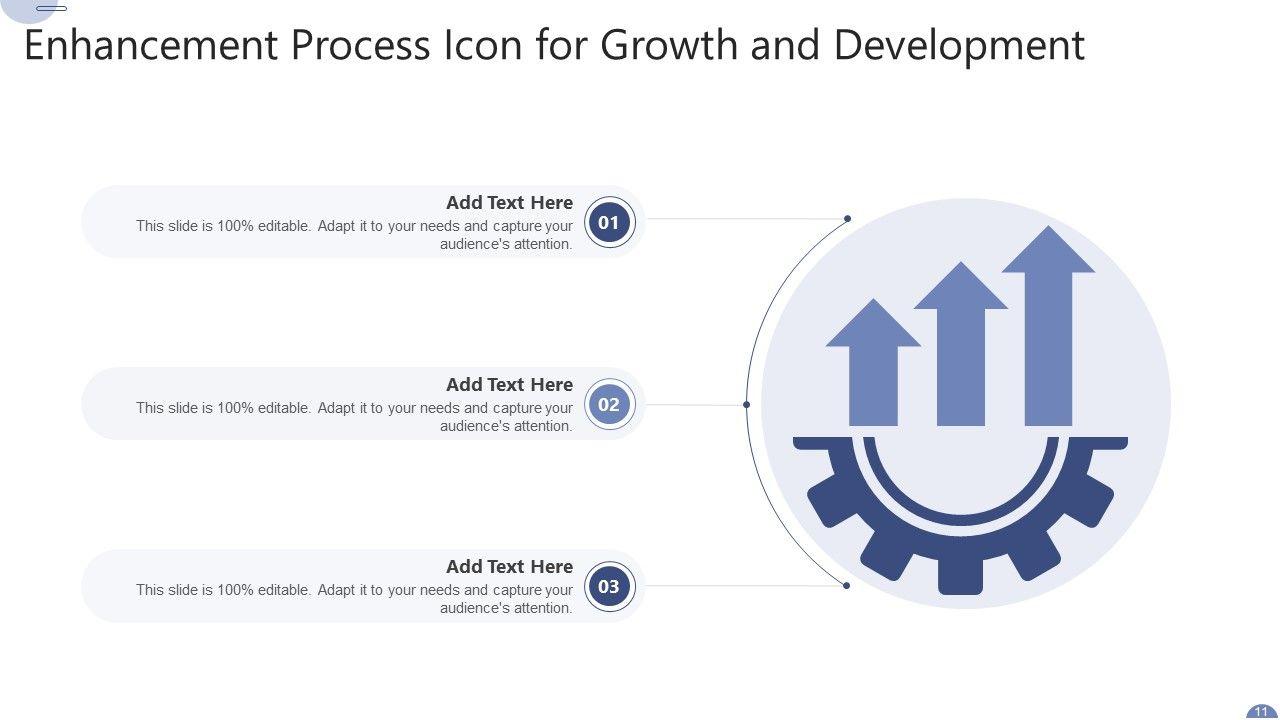 Enhancement Process Icon for Growth and Development

Add Text Here
This slide is 100% editable. Adapt it to your needs and capture your audience's attention.

01

Add Text Here
This slide is 100% editable. Adapt it to your needs and capture your audience's attention.

02

Add Text Here
This slide is 100% editable. Adapt it to your needs and capture your audience's attention.

03

11